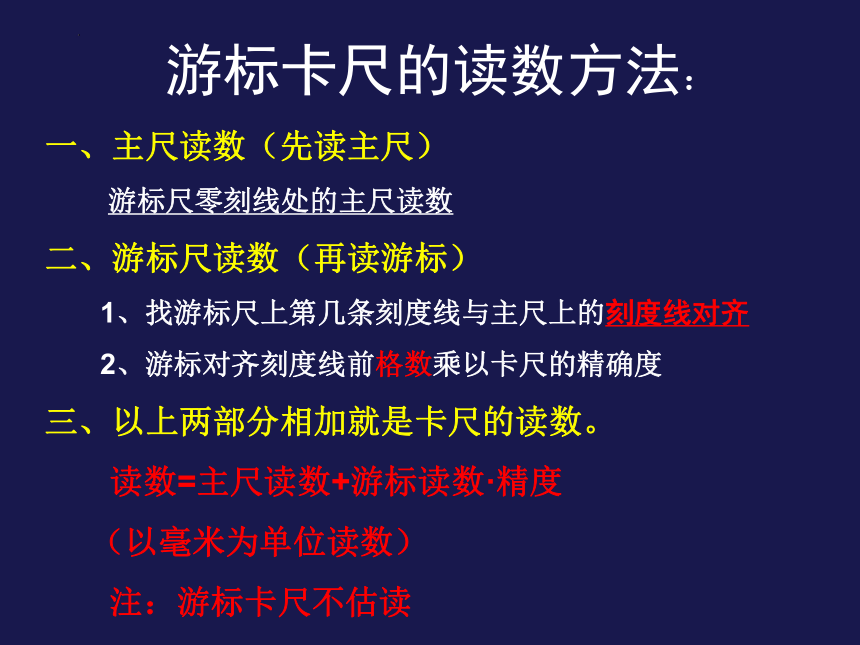 游标卡尺的读数方法：

一、主尺读数（先读主尺）

游标尺零刻线处的主尺读数

二、游标尺读数（再读游标）

1、找游标尺上第几条刻度线与主尺上的刻度线对齐

2、游标对齐刻度线前格数乘以卡尺的精确度

三、以上两部分相加就是卡尺的读数。

读数=主尺读数+游标读数·精度

（以毫米为单位读数）

注：游标卡尺不估读